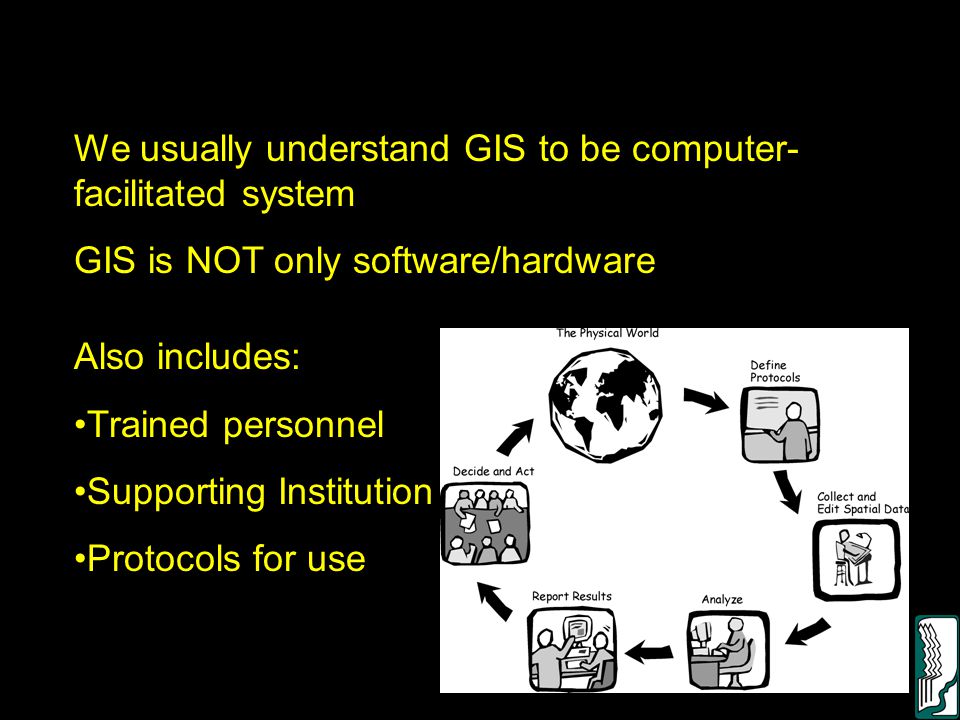 We usually understand GIS to be computer-facilitated system

GIS is NOT only software/hardware

Also includes:

•Trained personnel

•Supporting Institution

•Protocols for use

The Physical World

Define Protocols

Collect and Edit Spatial Data

Analyze

Report Results

Decide and Act